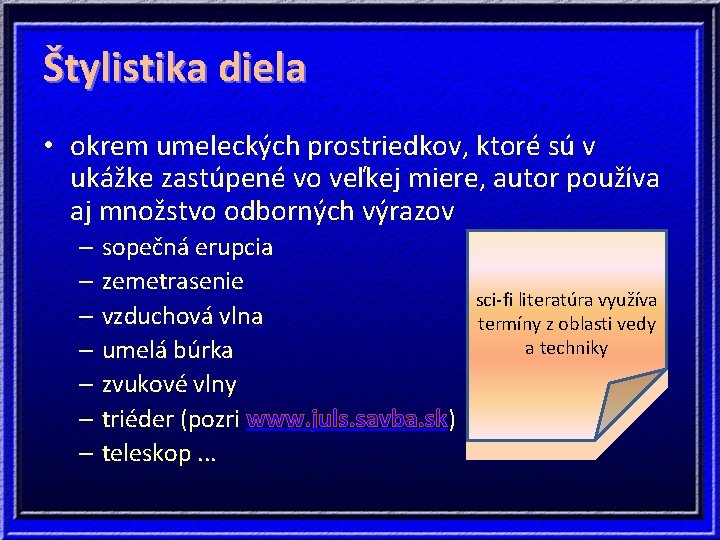 Štylistika diela

• okrem umeleckých prostriedkov, ktoré sú v ukážke zastúpené vo veľkej miere, autor používa aj množstvo odborných výrazov
– sopečná erupcia
– zemetrasenie
– vzduchová vlna
– umelá búrka
– zvukové vlny
– triéder (pozri www.juls.savba.sk)
– teleskop ...

sci-fi literatúra využíva termíny z oblasti vedy a techniky